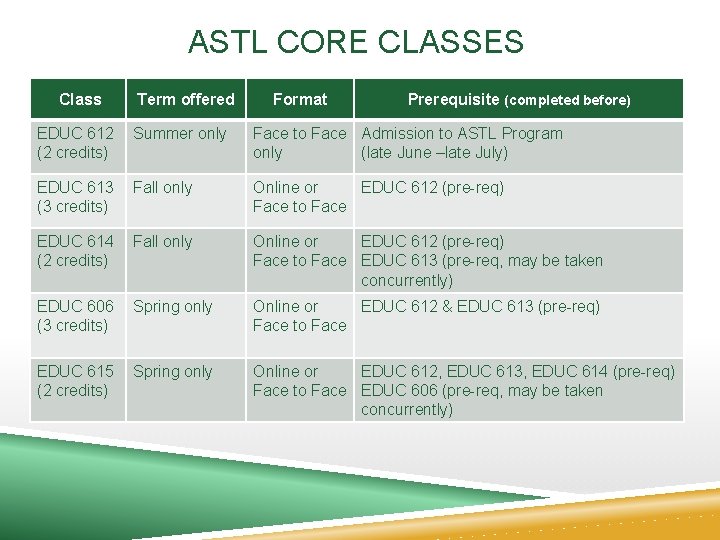 ASTL CORE CLASSES

| Class | Term offered | Format | Prerequisite (completed before) |
|---|---|---|---|
| EDUC 612 (2 credits) | Summer only | Face to Face only | Admission to ASTL Program (late June –late July) |
| EDUC 613 (3 credits) | Fall only | Online or Face to Face | EDUC 612 (pre-req) |
| EDUC 614 (2 credits) | Fall only | Online or Face to Face | EDUC 612 (pre-req) EDUC 613 (pre-req, may be taken concurrently) |
| EDUC 606 (3 credits) | Spring only | Online or Face to Face | EDUC 612 & EDUC 613 (pre-req) |
| EDUC 615 (2 credits) | Spring only | Online or Face to Face | EDUC 612, EDUC 613, EDUC 614 (pre-req) EDUC 606 (pre-req, may be taken concurrently) |